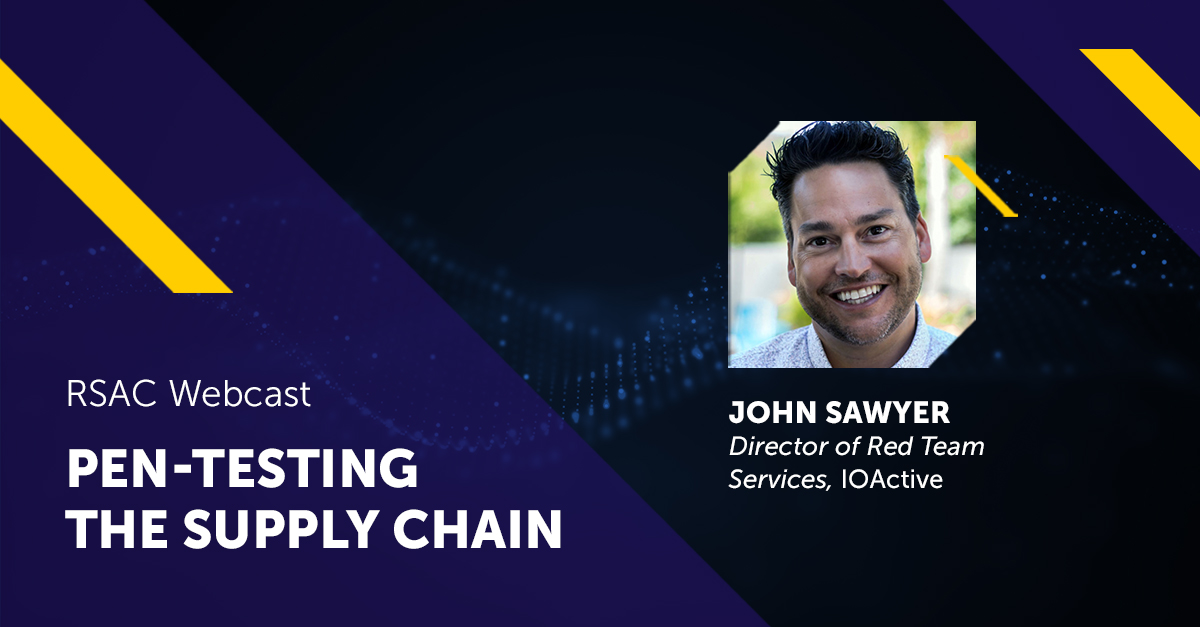 RSAC Webcast

PEN-TESTING THE SUPPLY CHAIN

JOHN SAWYER
Director of Red Team Services, IOActive